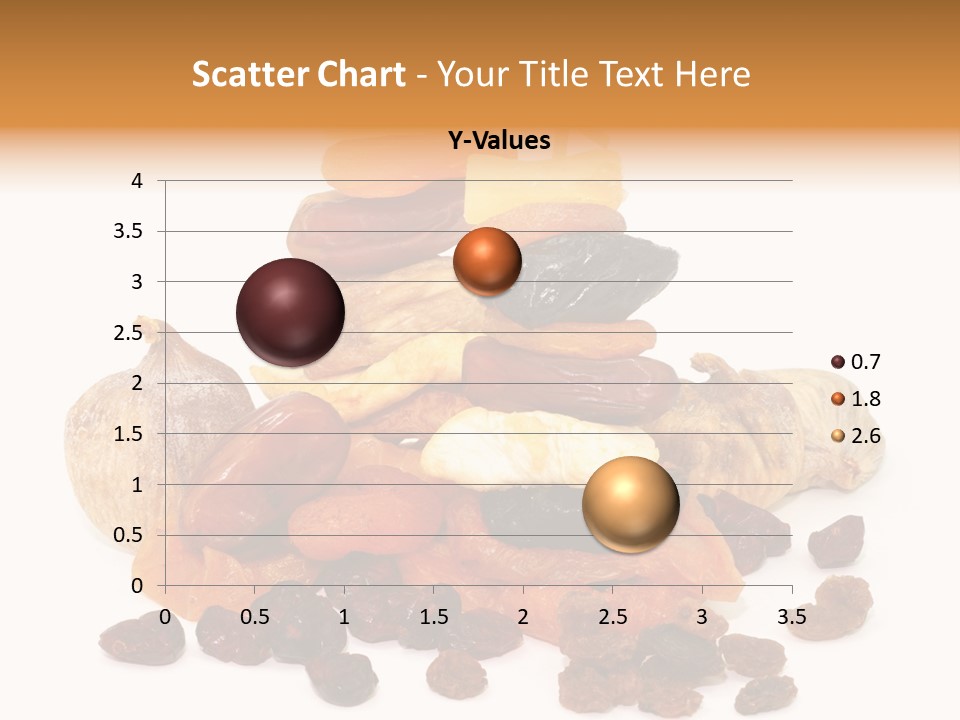 Scatter Chart - Your Title Text Here

Y-Values

4
3.5
3
2.5
2
1.5
1
0.5
0

0 0.5 1 1.5 2 2.5 3 3.5

0.7
1.8
2.6